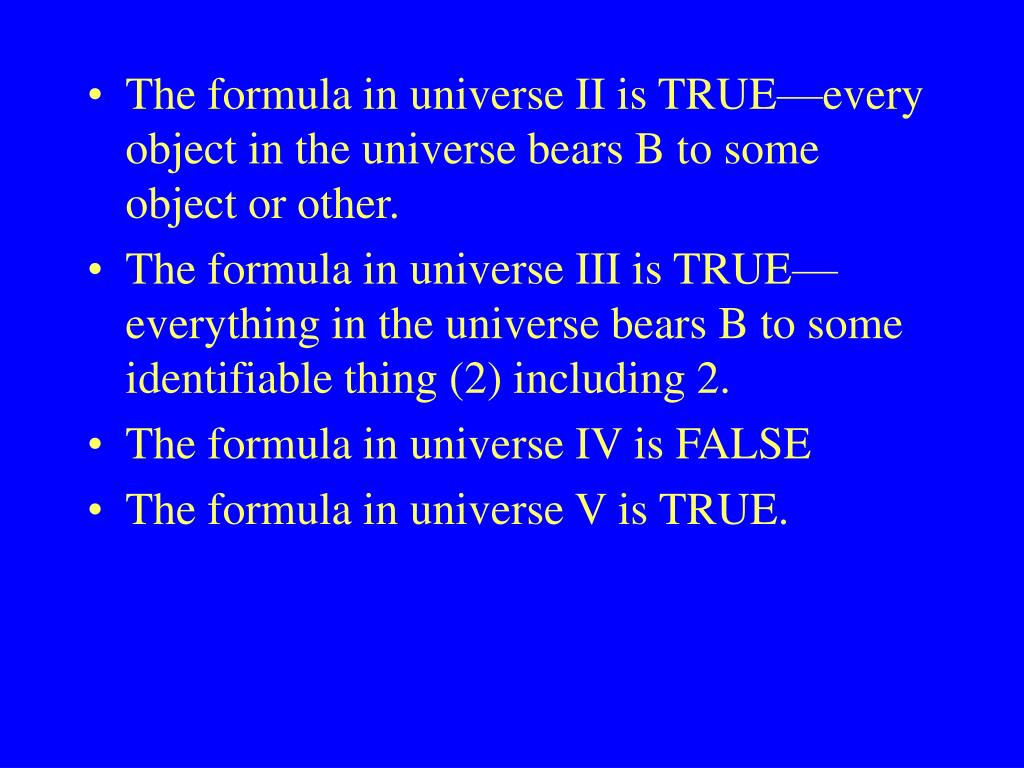 • The formula in universe II is TRUE—every object in the universe bears B to some object or other.

• The formula in universe III is TRUE—everything in the universe bears B to some identifiable thing (2) including 2.

• The formula in universe IV is FALSE

• The formula in universe V is TRUE.